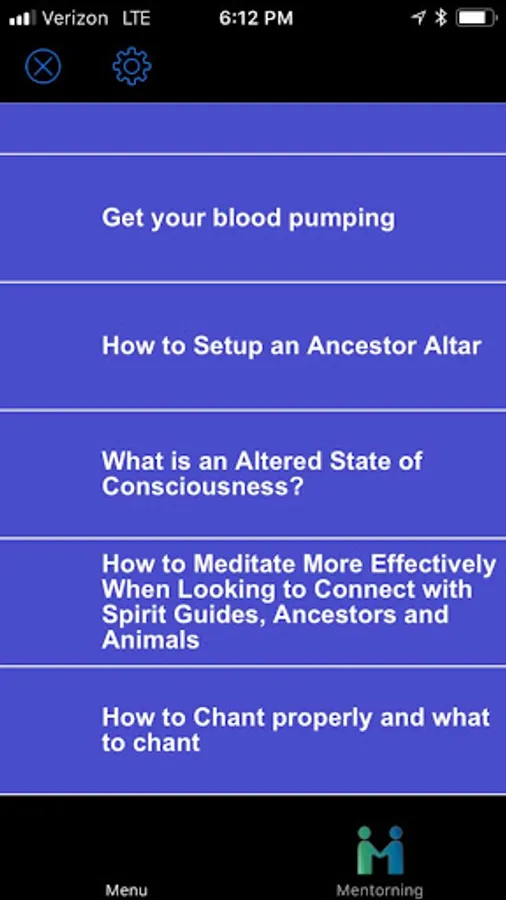 Verizon LTE 6:12 PM

Get your blood pumping

How to Setup an Ancestor Altar

What is an Altered State of Consciousness?

How to Meditate More Effectively When Looking to Connect with Spirit Guides, Ancestors and Animals

How to Chant properly and what to chant

Menu

Mentorning